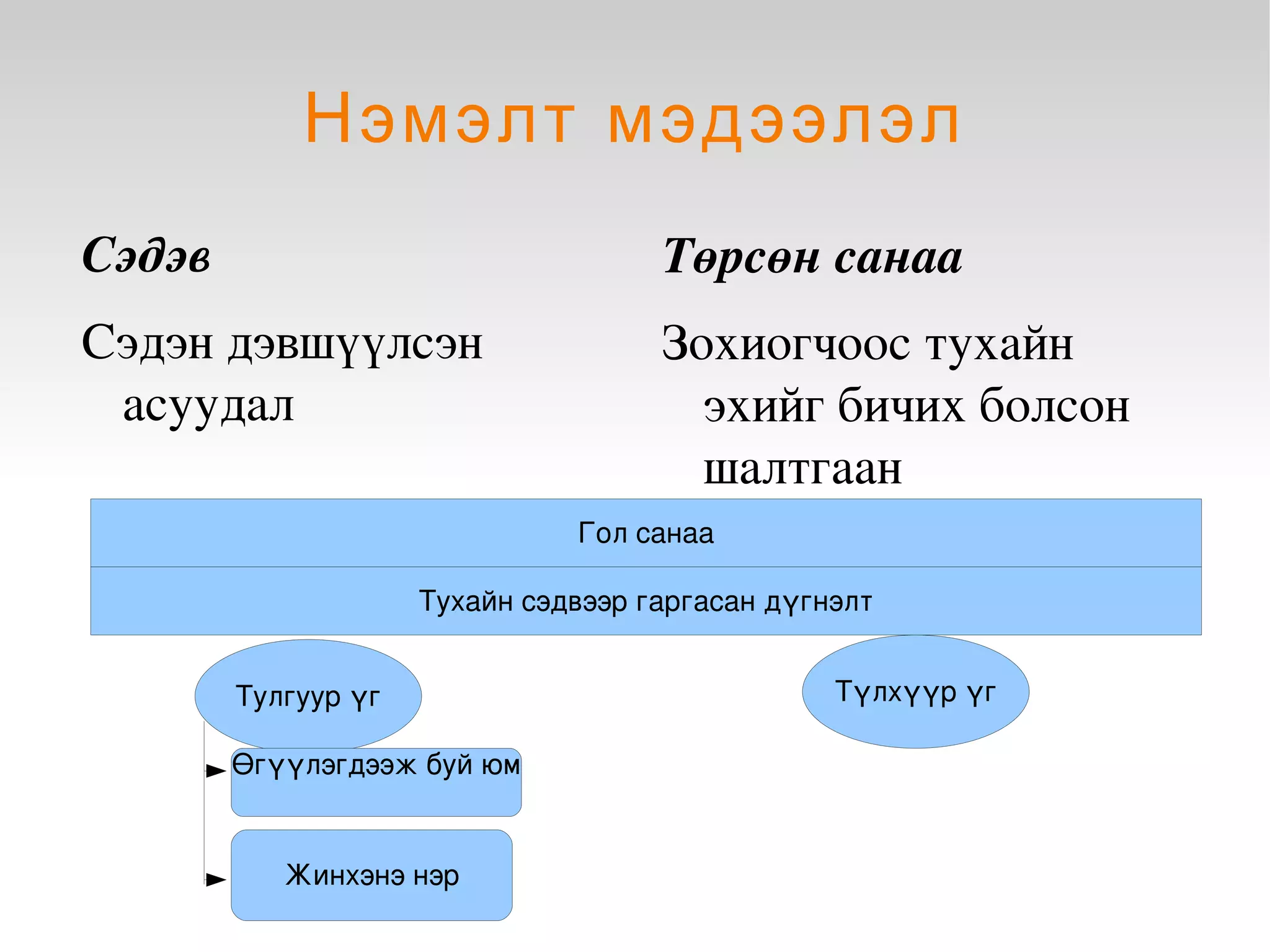 Нэмэлт мэдээлэл

Сэдэв

Сэдэн дэвшүүлсэн асуудал

Төрсөн санаа

Зохиогчоос тухайн эхийг бичих болсон шалтгаан

Гол санаа

Тухайн сэдвээр гаргасан дүгнэлт

Тулгуур үг

Түлхүүр үг

Өгүүлэгдээж буй юм

Жинхэнэ нэр